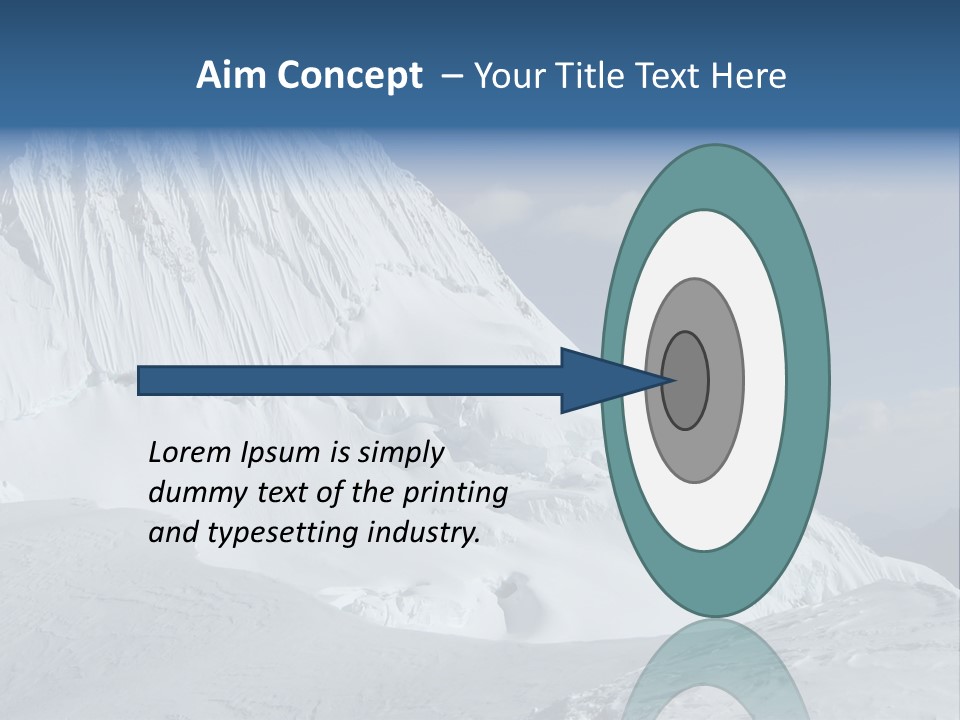 Aim Concept – Your Title Text Here

Lorem Ipsum is simply dummy text of the printing and typesetting industry.